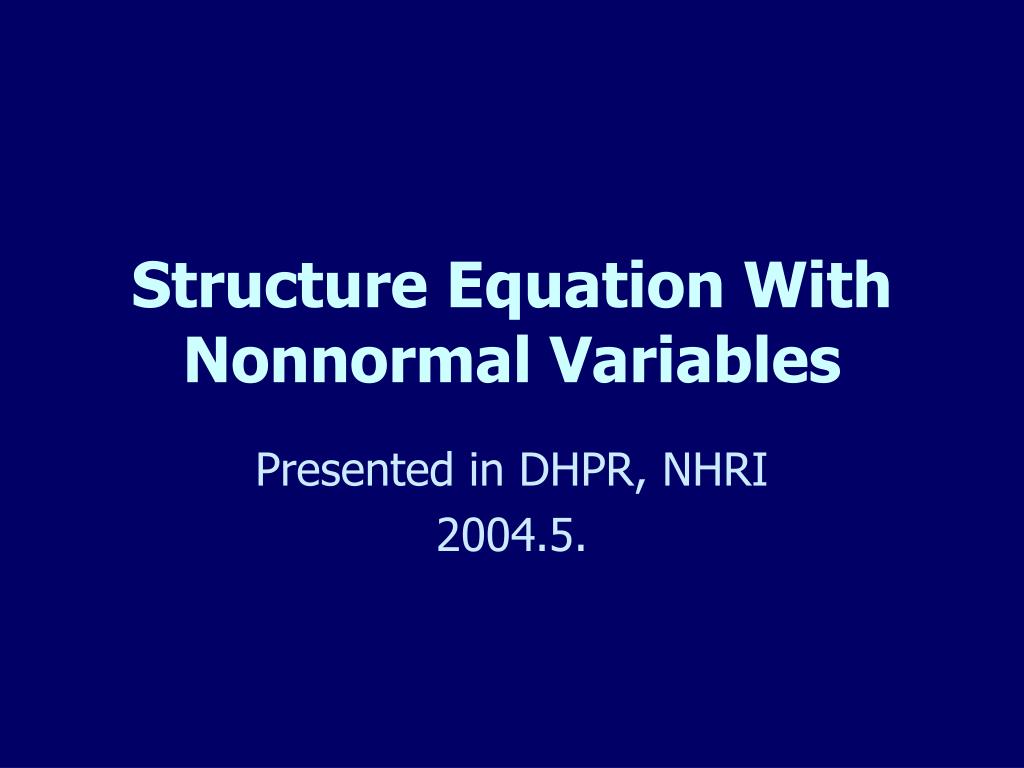 Structure Equation With Nonnormal Variables

Presented in DHPR, NHRI
2004.5.